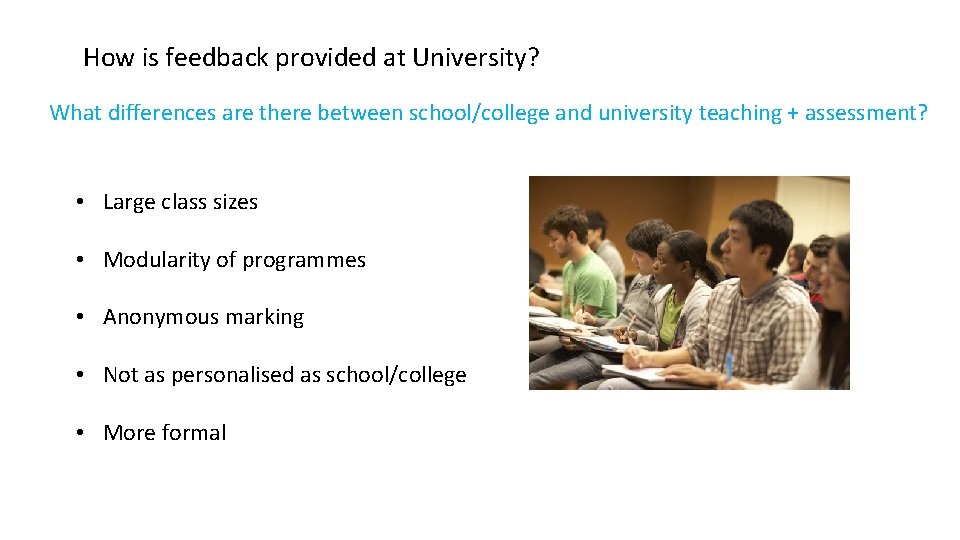 How is feedback provided at University?

What differences are there between school/college and university teaching + assessment?

• Large class sizes

• Modularity of programmes

• Anonymous marking

• Not as personalised as school/college

• More formal